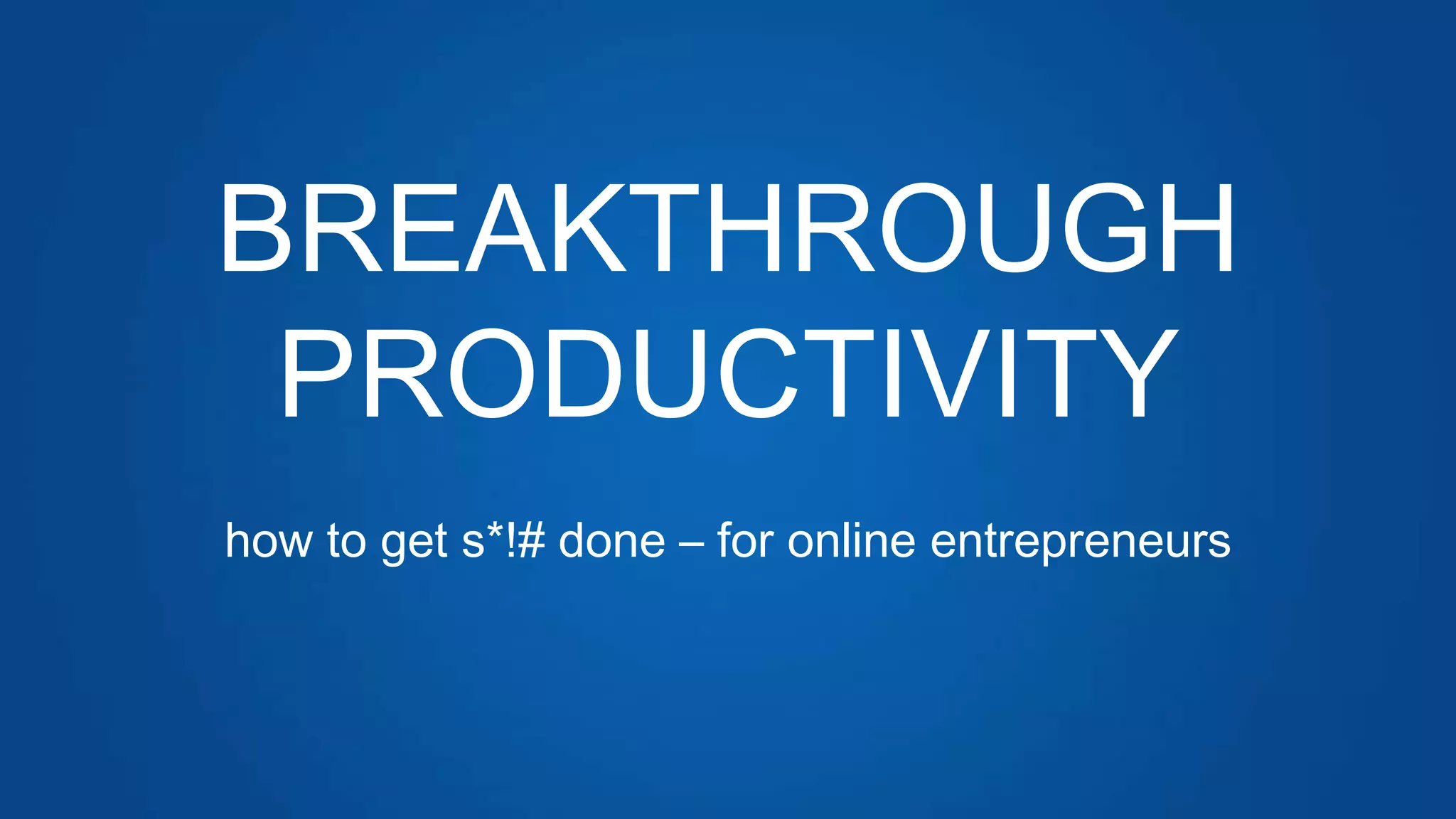 BREAKTHROUGH PRODUCTIVITY

how to get s*!# done – for online entrepreneurs